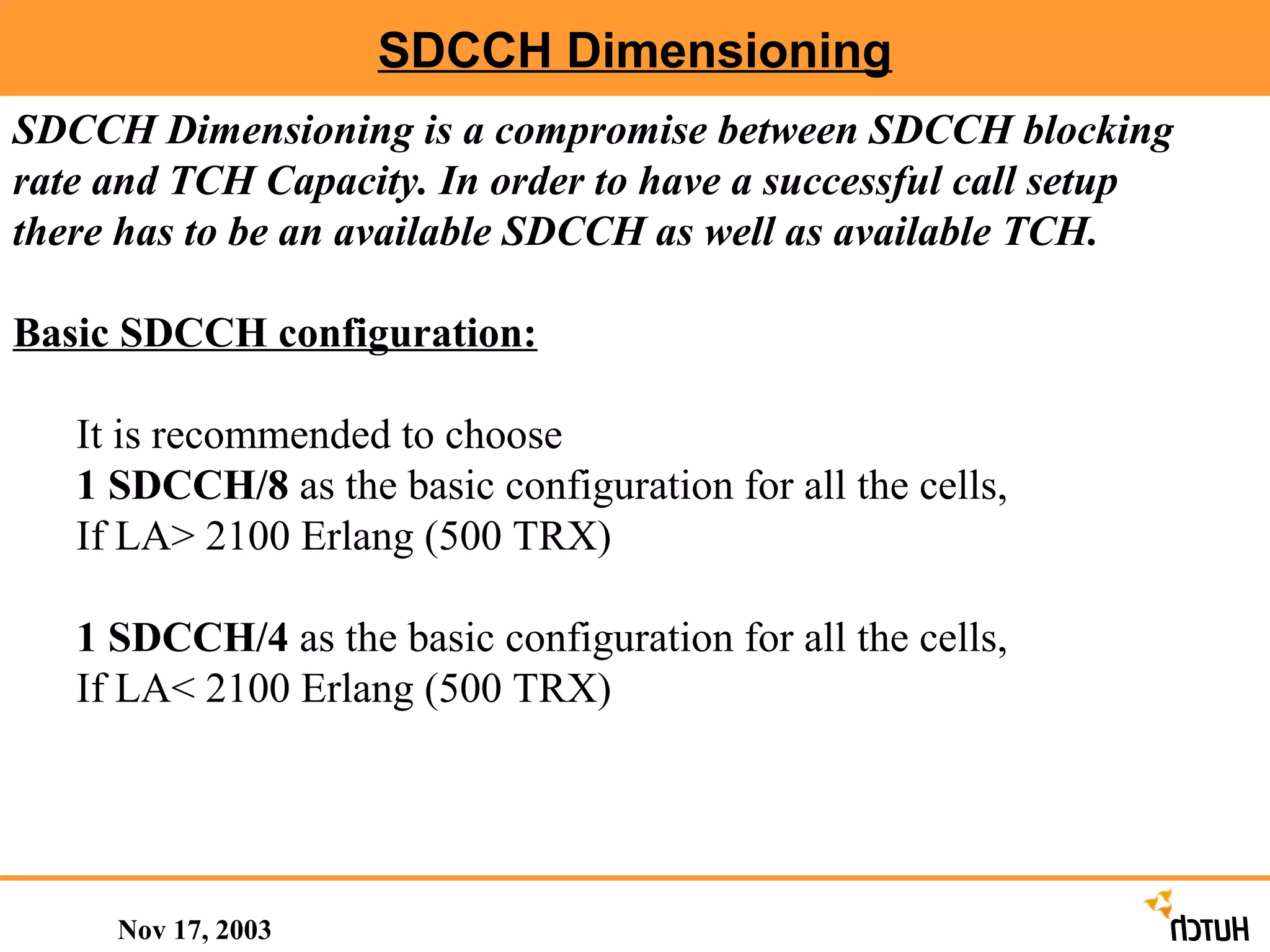 SDCCH Dimensioning

SDCCH Dimensioning is a compromise between SDCCH blocking rate and TCH Capacity. In order to have a successful call setup there has to be an available SDCCH as well as available TCH.

Basic SDCCH configuration:

It is recommended to choose
1 SDCCH/8 as the basic configuration for all the cells,
If LA> 2100 Erlang (500 TRX)

1 SDCCH/4 as the basic configuration for all the cells,
If LA< 2100 Erlang (500 TRX)

Nov 17, 2003

HUTCH